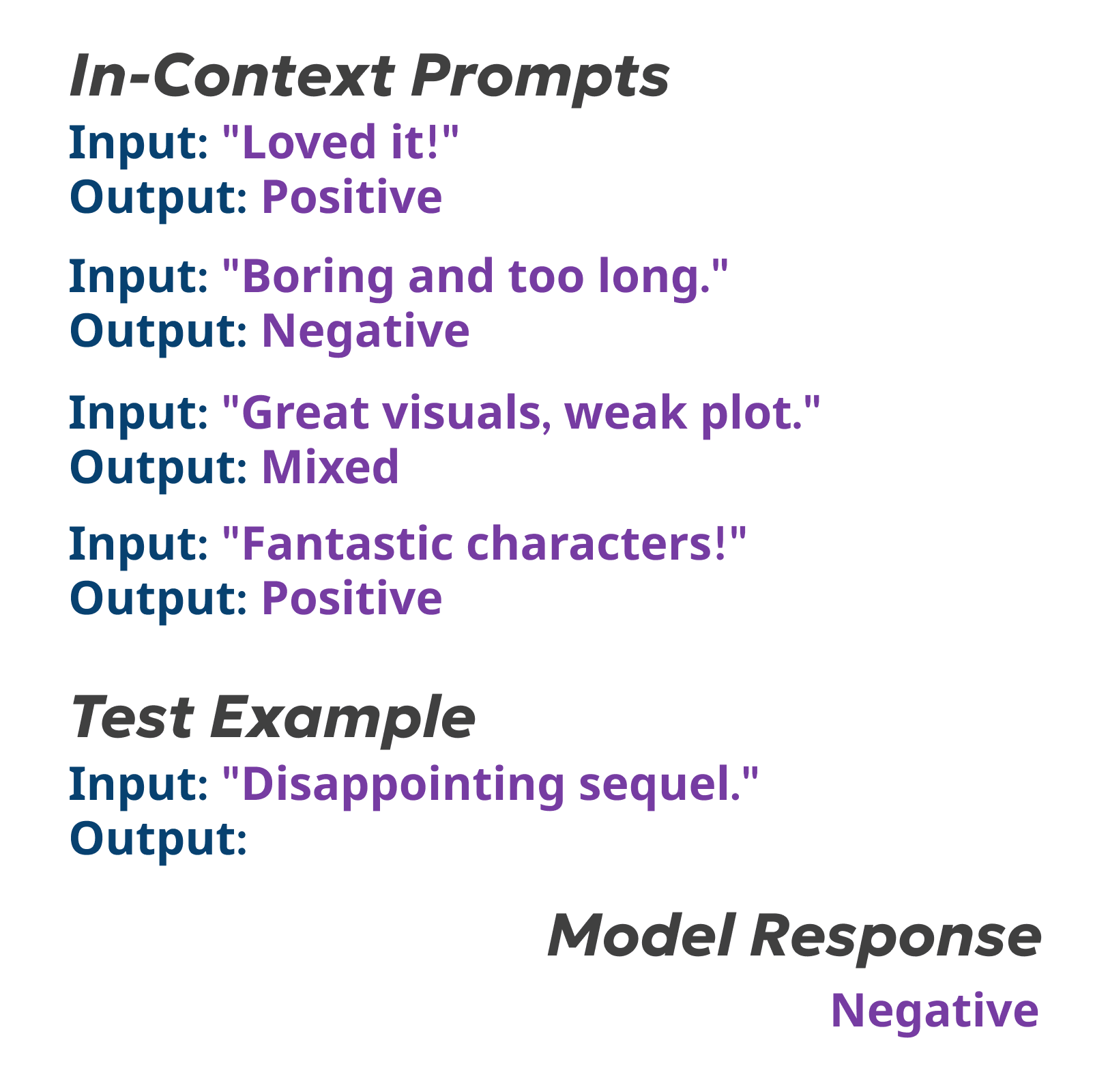 In-Context Prompts

Input: "Loved it!"
Output: Positive

Input: "Boring and too long."
Output: Negative

Input: "Great visuals, weak plot."
Output: Mixed

Input: "Fantastic characters!"
Output: Positive

Test Example

Input: "Disappointing sequel."
Output:

Model Response

Negative